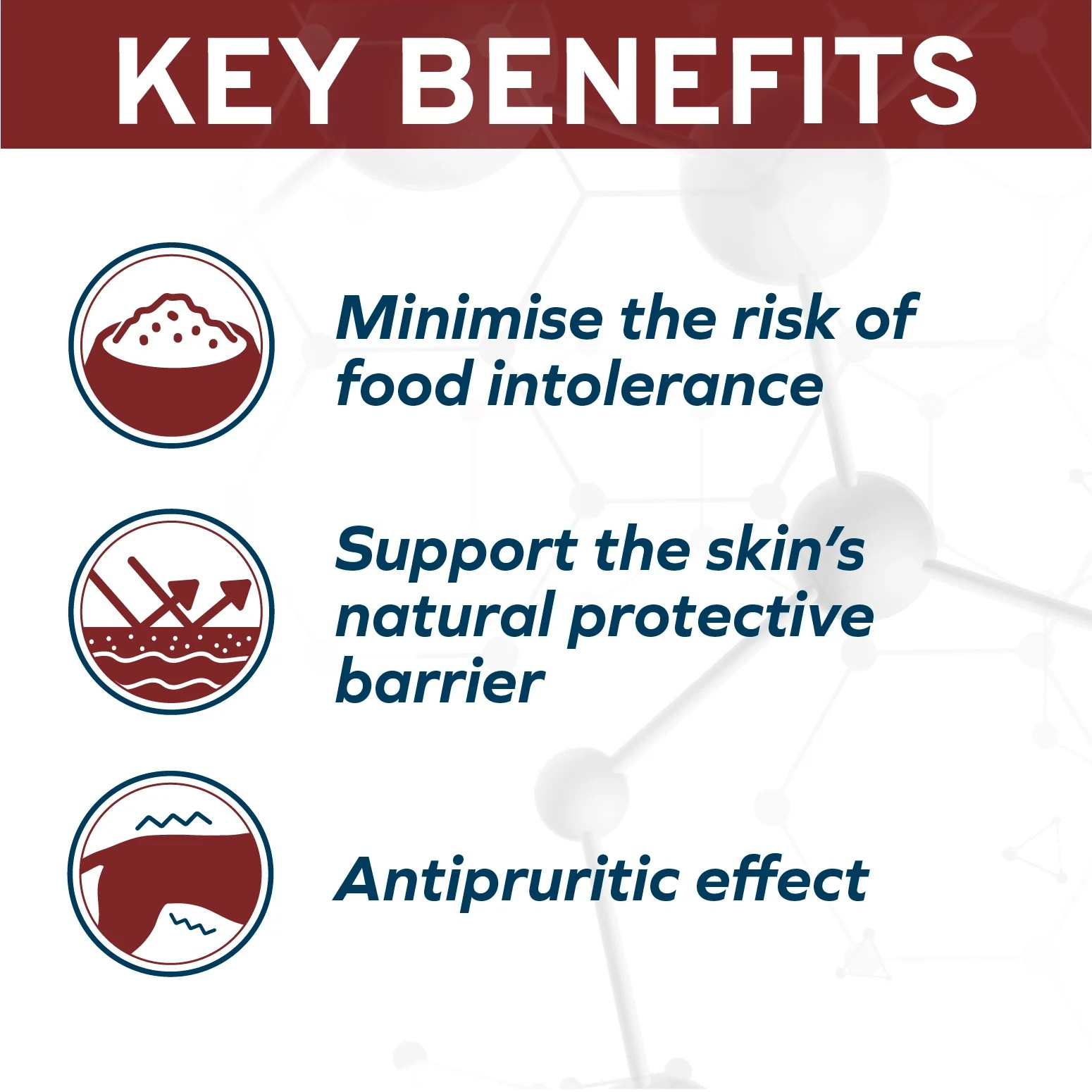 KEY BENEFITS

Minimise the risk of food intolerance

Support the skin's natural protective barrier

Antipruritic effect